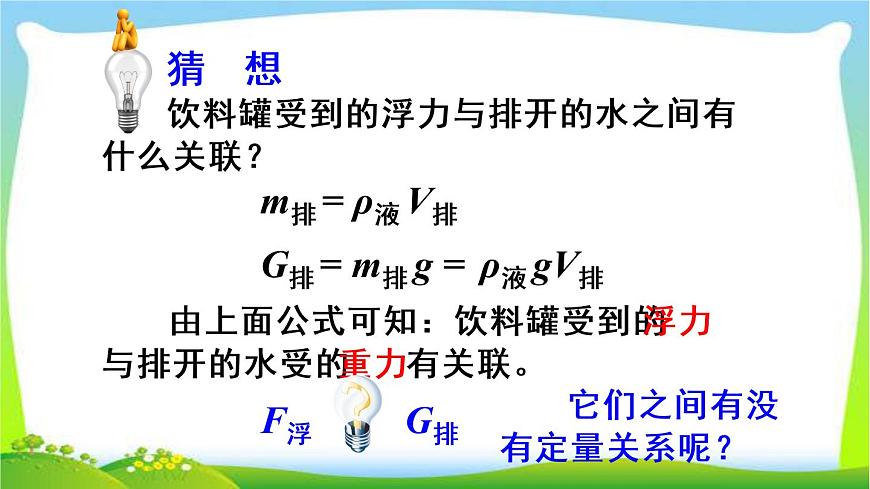 猜　想

饮料罐受到的浮力与排开的水之间有什么关联？

$m_{排} = \rho_{液} V_{排}$

$G_{排} = m_{排} g = \rho_{液} g V_{排}$

由上面公式可知：饮料罐受到的浮力与排开的水受的重力有关联。

$F_{浮}$ $G_{排}$

它们之间有没有定量关系呢？